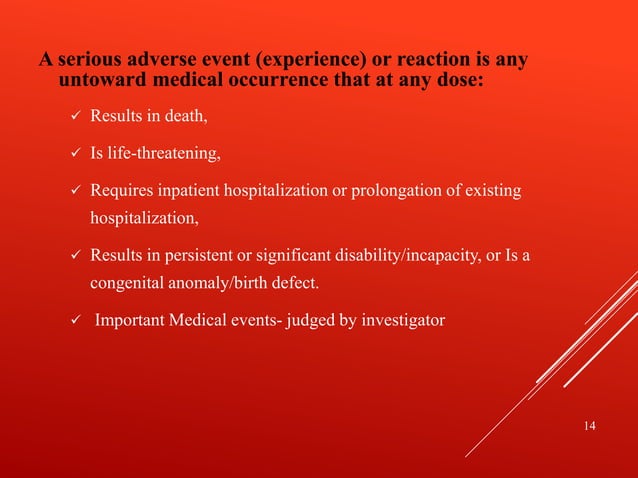 A serious adverse event (experience) or reaction is any untoward medical occurrence that at any dose:

✓ Results in death,

✓ Is life-threatening,

✓ Requires inpatient hospitalization or prolongation of existing hospitalization,

✓ Results in persistent or significant disability/incapacity, or Is a congenital anomaly/birth defect.

✓ Important Medical events- judged by investigator

14